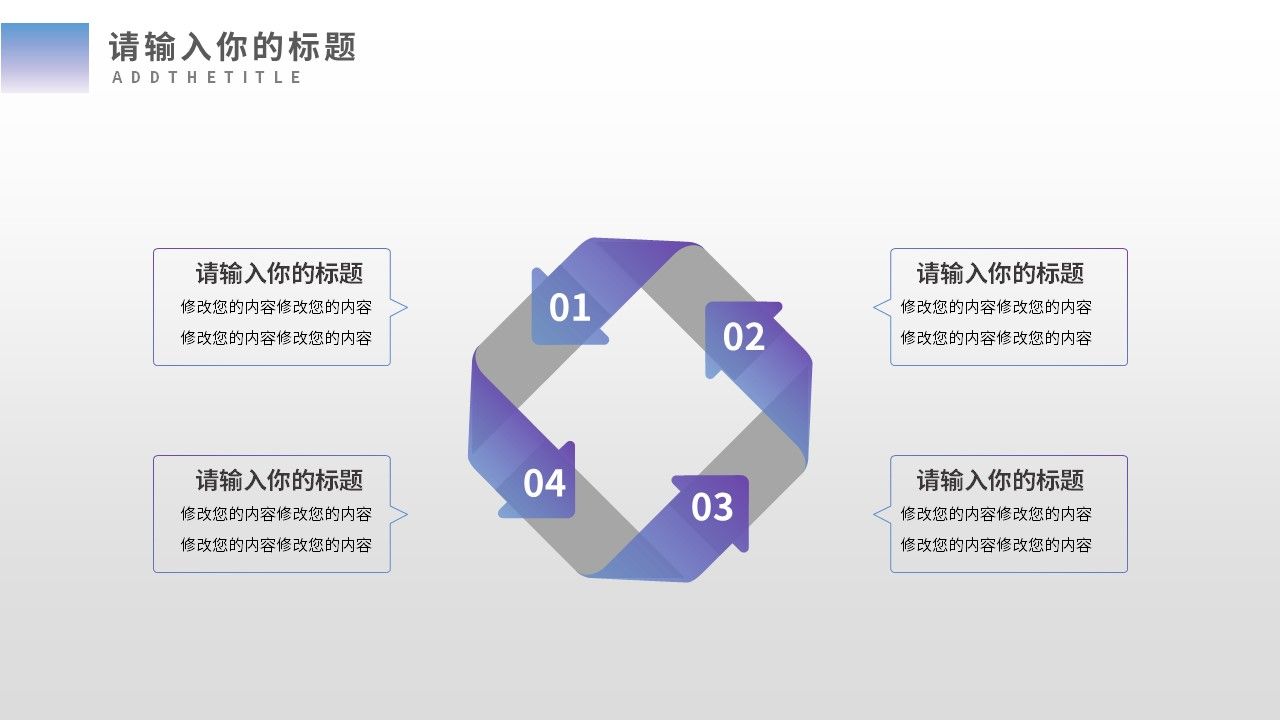 请输入你的标题
ADDTHETITLE

请输入你的标题
修改您的内容修改您的内容
修改您的内容修改您的内容

01

02

请输入你的标题
修改您的内容修改您的内容
修改您的内容修改您的内容

请输入你的标题
修改您的内容修改您的内容
修改您的内容修改您的内容

04

03

请输入你的标题
修改您的内容修改您的内容
修改您的内容修改您的内容